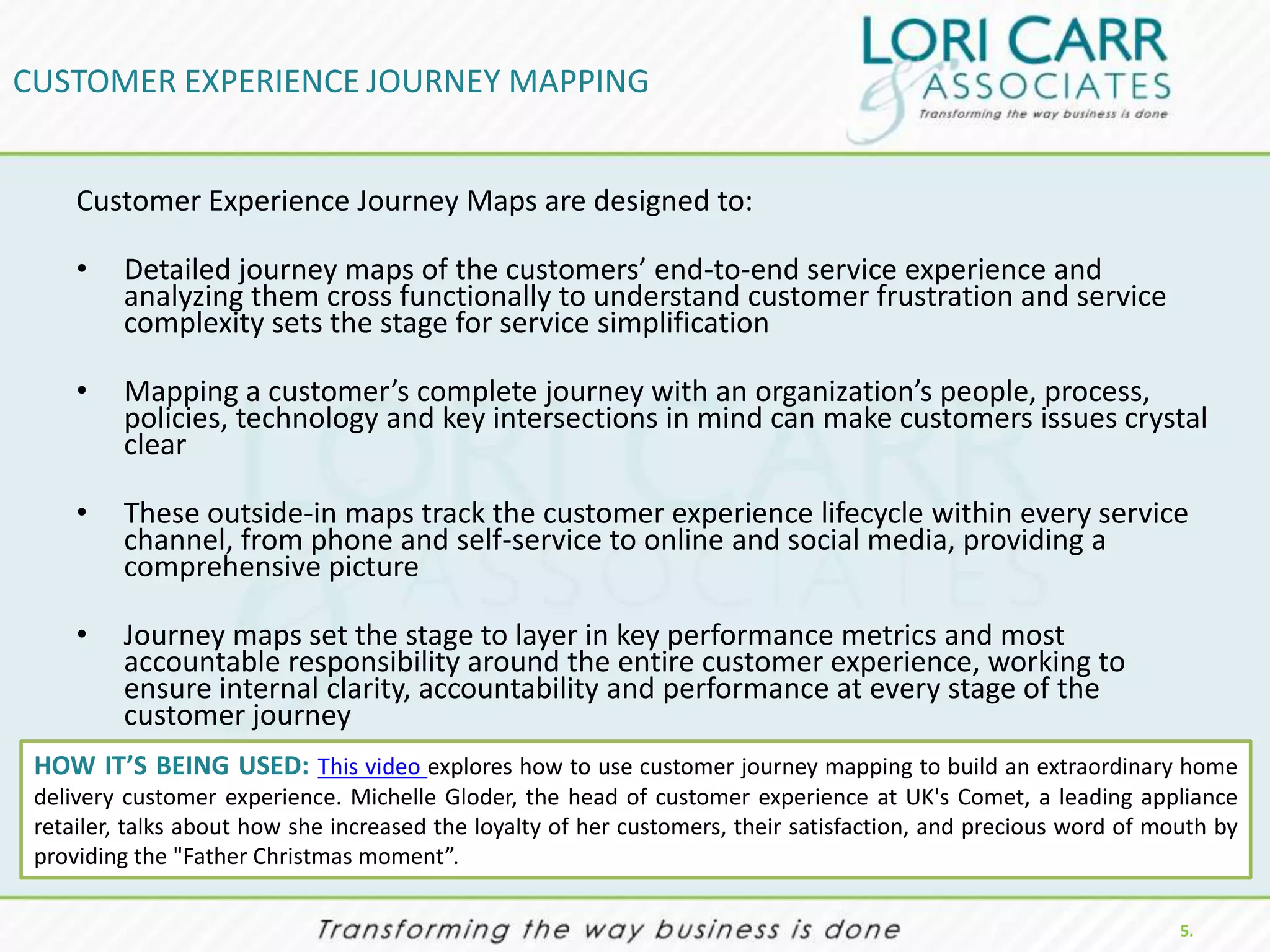 CUSTOMER EXPERIENCE JOURNEY MAPPING

LORI CARR & ASSOCIATES
Transforming the way business is done

Customer Experience Journey Maps are designed to:

• Detailed journey maps of the customers' end-to-end service experience and analyzing them cross functionally to understand customer frustration and service complexity sets the stage for service simplification

• Mapping a customer's complete journey with an organization's people, process, policies, technology and key intersections in mind can make customers issues crystal clear

• These outside-in maps track the customer experience lifecycle within every service channel, from phone and self-service to online and social media, providing a comprehensive picture

• Journey maps set the stage to layer in key performance metrics and most accountable responsibility around the entire customer experience, working to ensure internal clarity, accountability and performance at every stage of the customer journey

HOW IT'S BEING USED: This video explores how to use customer journey mapping to build an extraordinary home delivery customer experience. Michelle Gloder, the head of customer experience at UK's Comet, a leading appliance retailer, talks about how she increased the loyalty of her customers, their satisfaction, and precious word of mouth by providing the "Father Christmas moment".

Transforming the way business is done

5.